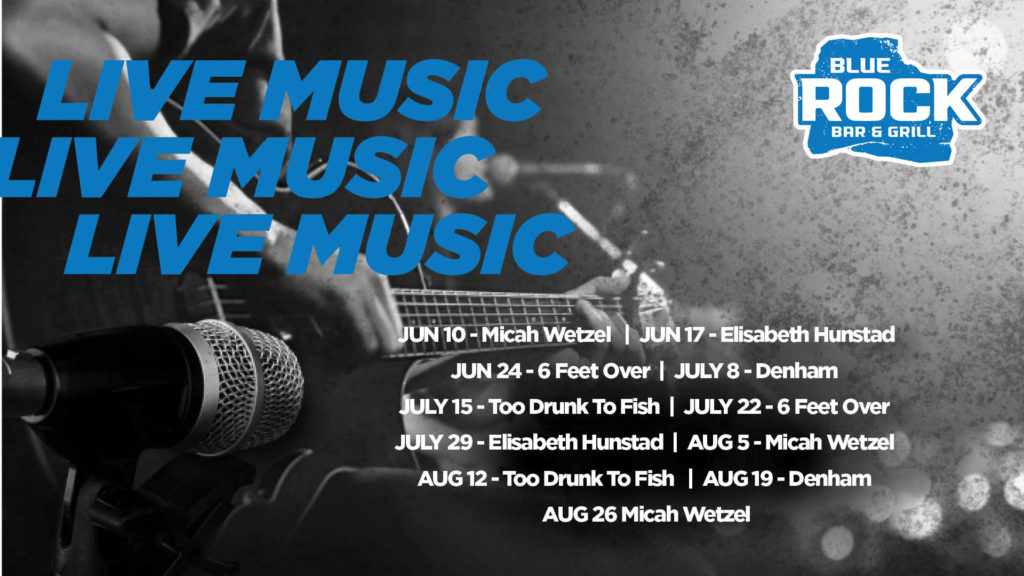 LIVE MUSIC
LIVE MUSIC
LIVE MUSIC

BLUE ROCK BAR & GRILL

JUN 10 - Micah Wetzel | JUN 17 - Elisabeth Hunstad
JUN 24 - 6 Feet Over | JULY 8 - Denham
JULY 15 - Too Drunk To Fish | JULY 22 - 6 Feet Over
JULY 29 - Elisabeth Hunstad | AUG 5 - Micah Wetzel
AUG 12 - Too Drunk To Fish | AUG 19 - Denham
AUG 26 Micah Wetzel